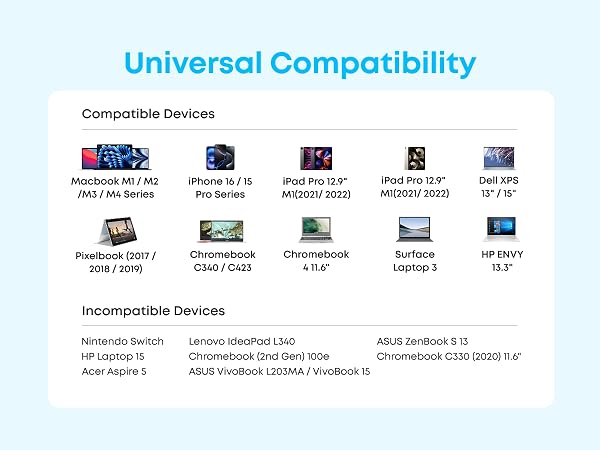 Universal Compatibility

Compatible Devices

Macbook M1 / M2 /M3 / M4 Series

iPhone 16 / 15 Pro Series

iPad Pro 12.9" M1(2021/ 2022)

iPad Pro 12.9" M1(2021/ 2022)

Dell XPS 13" / 15"

Pixelbook (2017 / 2018 / 2019)

Chromebook C340 / C423

Chromebook 4 11.6"

Surface Laptop 3

HP ENVY 13.3"

Incompatible Devices

Nintendo Switch
HP Laptop 15
Acer Aspire 5

Lenovo IdeaPad L340
Chromebook (2nd Gen) 100e
ASUS VivoBook L203MA / VivoBook 15

ASUS ZenBook S 13
Chromebook C330 (2020) 11.6"